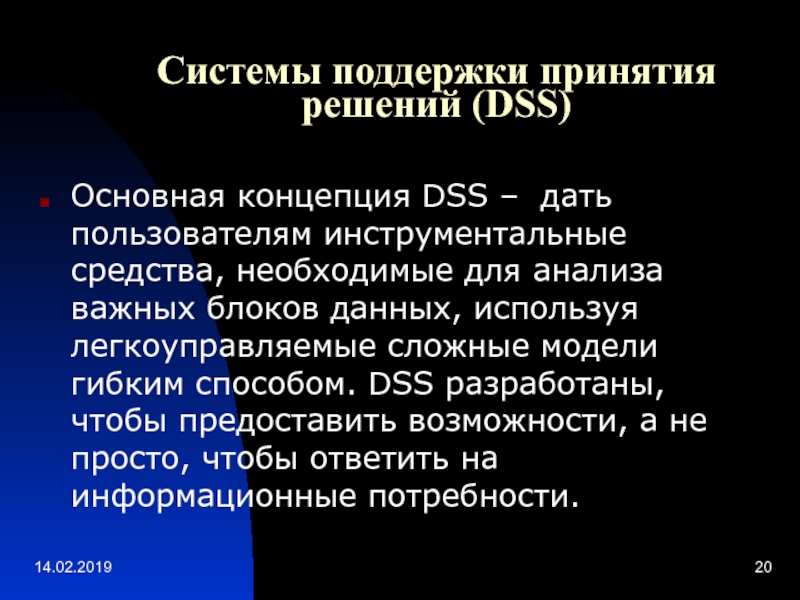 Системы поддержки принятия решений (DSS)

Основная концепция DSS – дать пользователям инструментальные средства, необходимые для анализа важных блоков данных, используя легкоуправляемые сложные модели гибким способом. DSS разработаны, чтобы предоставить возможности, а не просто, чтобы ответить на информационные потребности.

14.02.2019

20